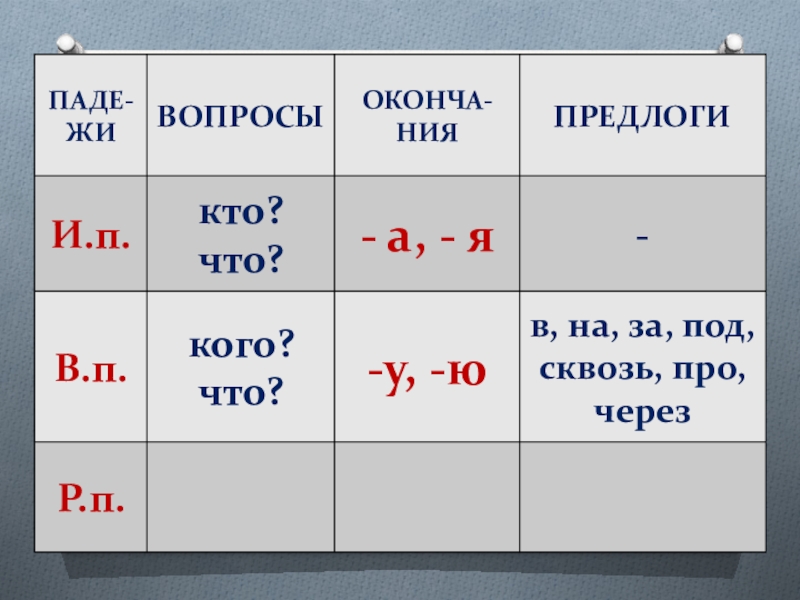 | ПАДЕЖИ | ВОПРОСЫ | ОКОНЧАНИЯ | ПРЕДЛОГИ |
|---|---|---|---|
| И.п. | кто? что? | - а, - я | - |
| В.п. | кого? что? | -у, -ю | в, на, за, под, сквозь, про, через |
| Р.п. | | | |